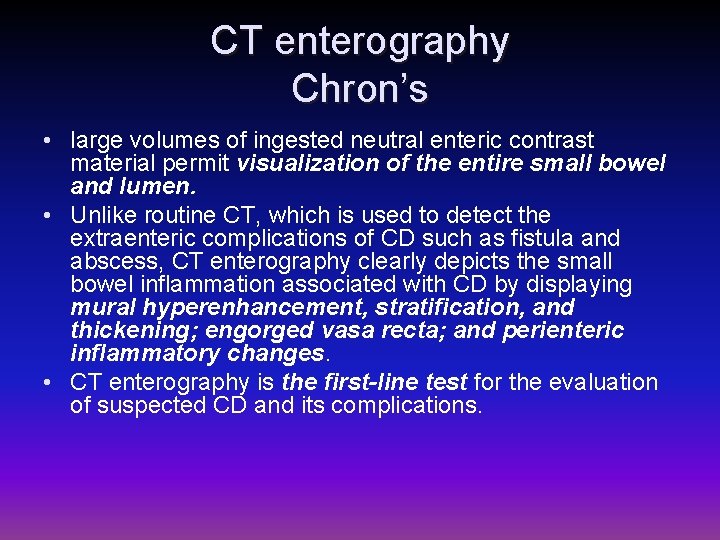 CT enterography
Chron's

• large volumes of ingested neutral enteric contrast material permit visualization of the entire small bowel and lumen.
• Unlike routine CT, which is used to detect the extraenteric complications of CD such as fistula and abscess, CT enterography clearly depicts the small bowel inflammation associated with CD by displaying mural hyperenhancement, stratification, and thickening; engorged vasa recta; and perienteric inflammatory changes.
• CT enterography is the first-line test for the evaluation of suspected CD and its complications.